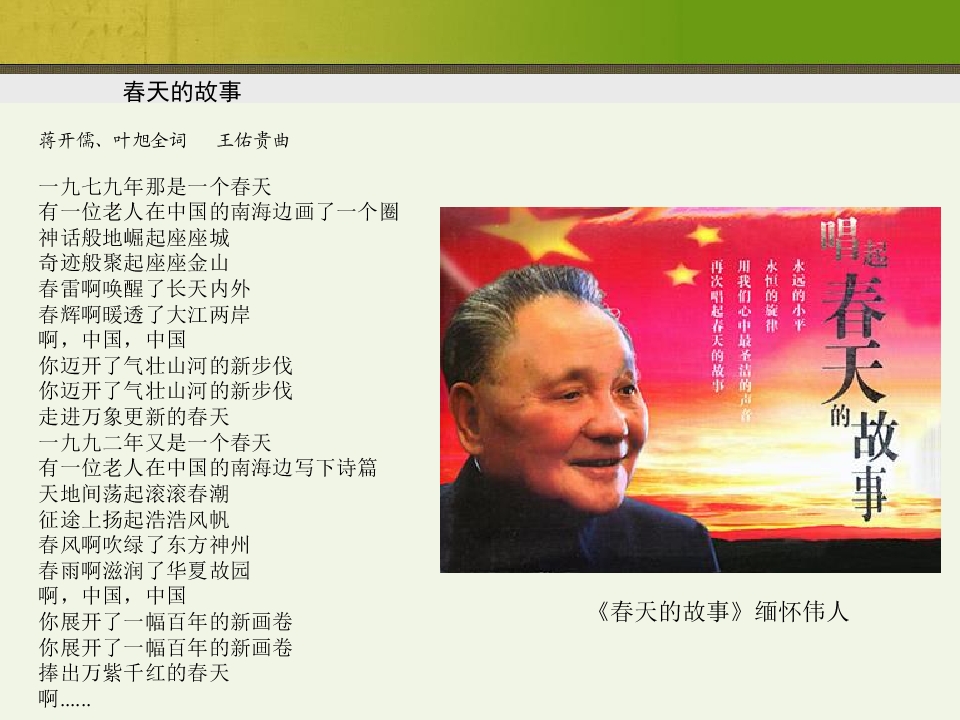 春天的故事

蒋开儒、叶旭全词　王佑贵曲

一九七九年那是一个春天
有一位老人在中国的南海边画了一个圈
神话般地崛起座座城
奇迹般聚起座座金山
春雷啊唤醒了长天内外
春辉啊暖透了大江两岸
啊，中国，中国
你迈开了气壮山河的新步伐
你迈开了气壮山河的新步伐
走进万象更新的春天
一九九二年又是一个春天
有一位老人在中国的南海边写下诗篇
天地间荡起滚滚春潮
征途上扬起浩浩风帆
春风啊吹绿了东方神州
春雨啊滋润了华夏故园
啊，中国，中国
你展开了一幅百年的新画卷
你展开了一幅百年的新画卷
捧出万紫千红的春天
啊……

唱起春天的故事

永远的小平
永恒的旋律
用我们心中最圣洁的声音
再次唱起春天的故事

《春天的故事》缅怀伟人